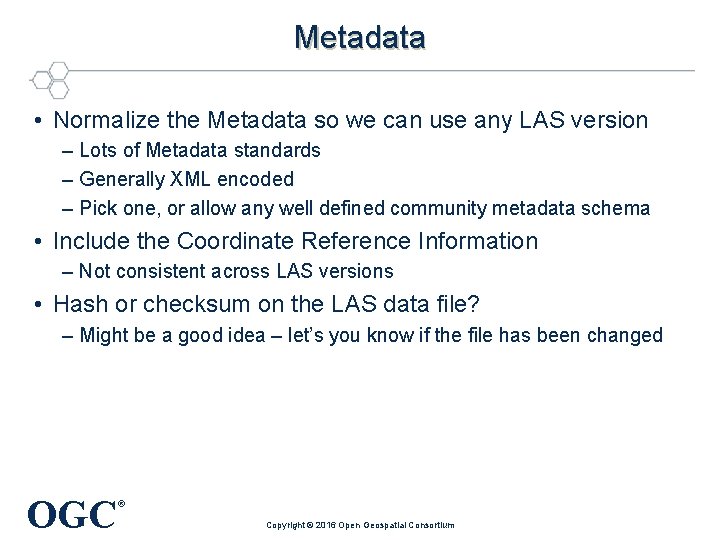 Metadata

• Normalize the Metadata so we can use any LAS version
– Lots of Metadata standards
– Generally XML encoded
– Pick one, or allow any well defined community metadata schema
• Include the Coordinate Reference Information
– Not consistent across LAS versions
• Hash or checksum on the LAS data file?
– Might be a good idea – let's you know if the file has been changed

OGC®

Copyright © 2016 Open Geospatial Consortium